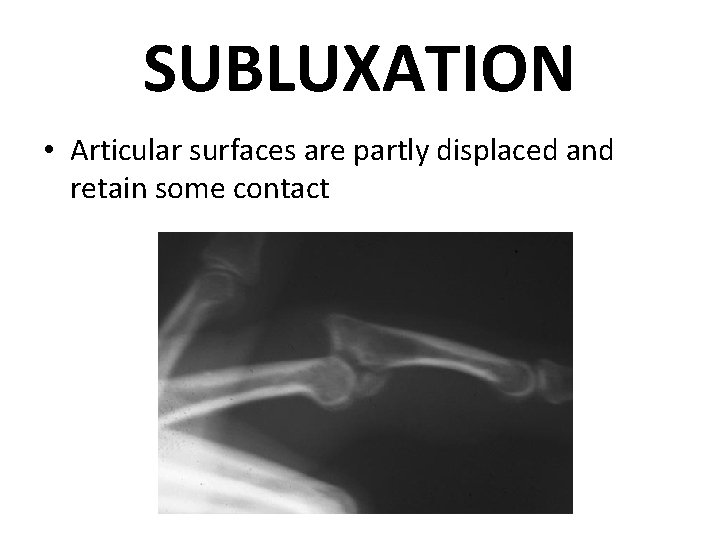 SUBLUXATION

• Articular surfaces are partly displaced and retain some contact